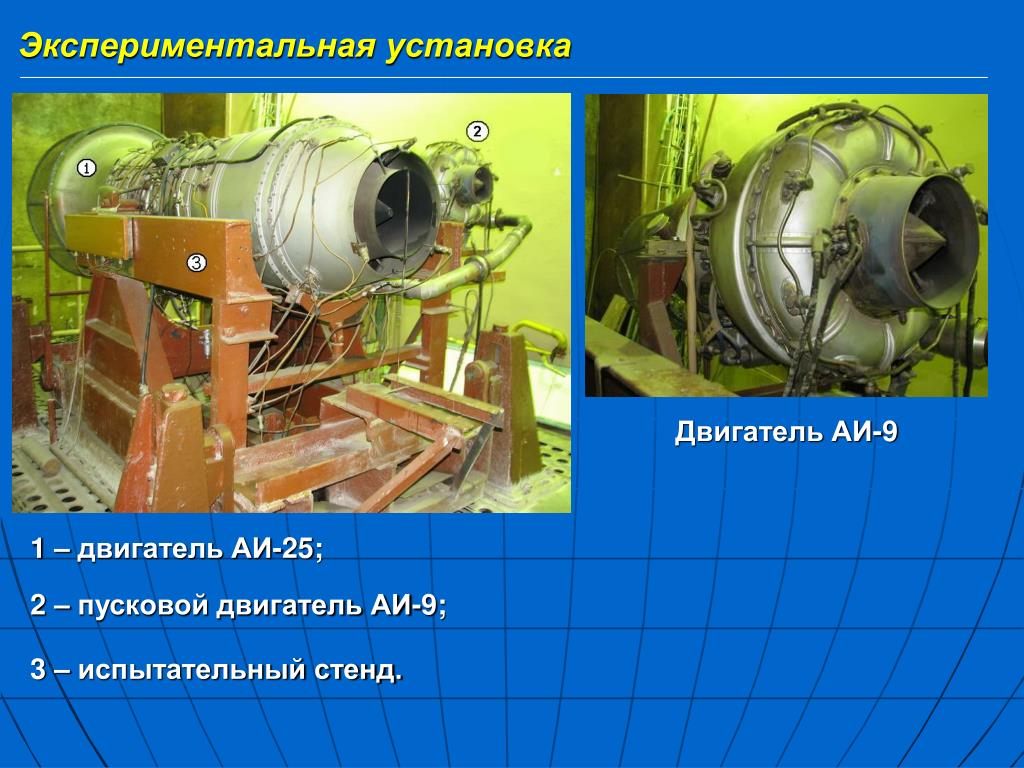 Экспериментальная установка

1

2

3

Двигатель АИ-9

1 – двигатель АИ-25;

2 – пусковой двигатель АИ-9;

3 – испытательный стенд.